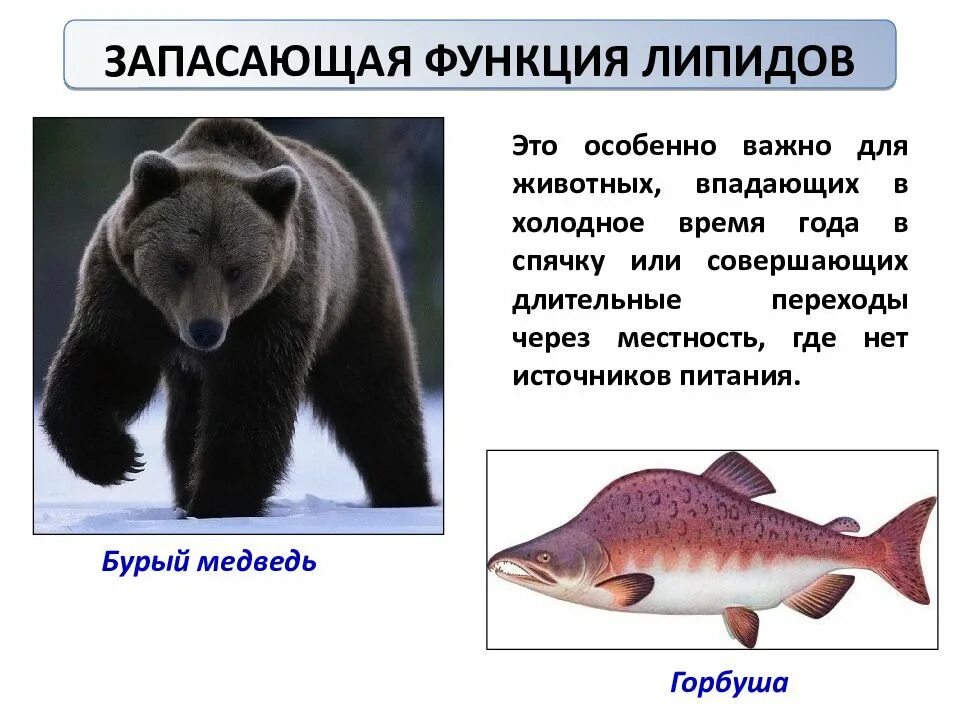 ЗАПАСАЮЩАЯ ФУНКЦИЯ ЛИПИДОВ

Это особенно важно для животных, впадающих в холодное время года в спячку или совершающих длительные переходы через местность, где нет источников питания.

Бурый медведь

Горбуша